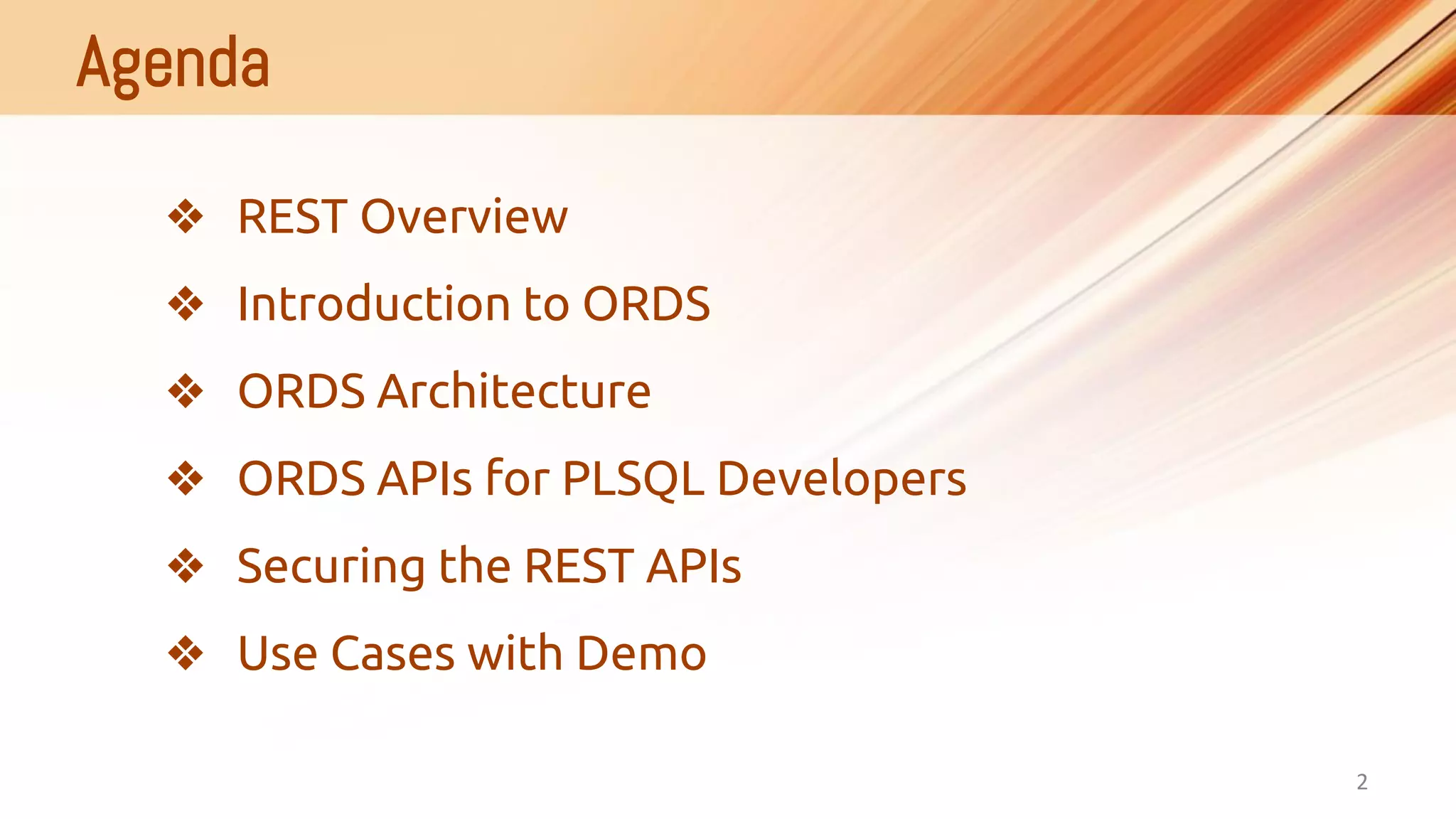 Agenda

❖ REST Overview

❖ Introduction to ORDS

❖ ORDS Architecture

❖ ORDS APIs for PLSQL Developers

❖ Securing the REST APIs

❖ Use Cases with Demo

2